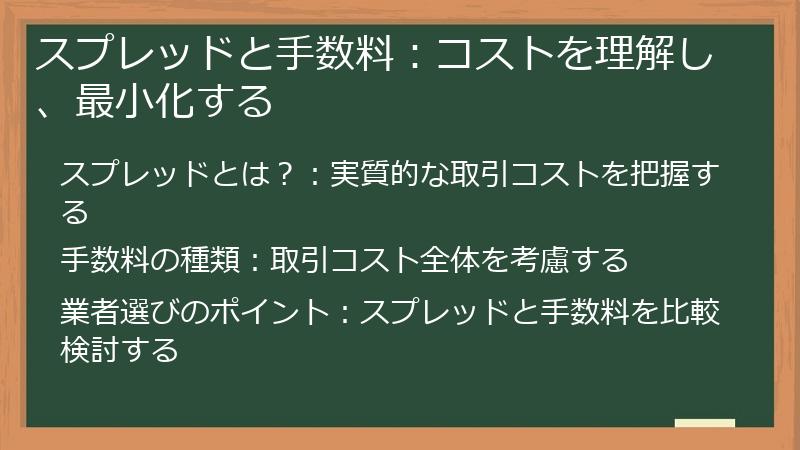 スプレッドと手数料：コストを理解し、最小化する

スプレッドとは？：実質的な取引コストを把握する

手数料の種類：取引コスト全体を考慮する

業者選びのポイント：スプレッドと手数料を比較検討する